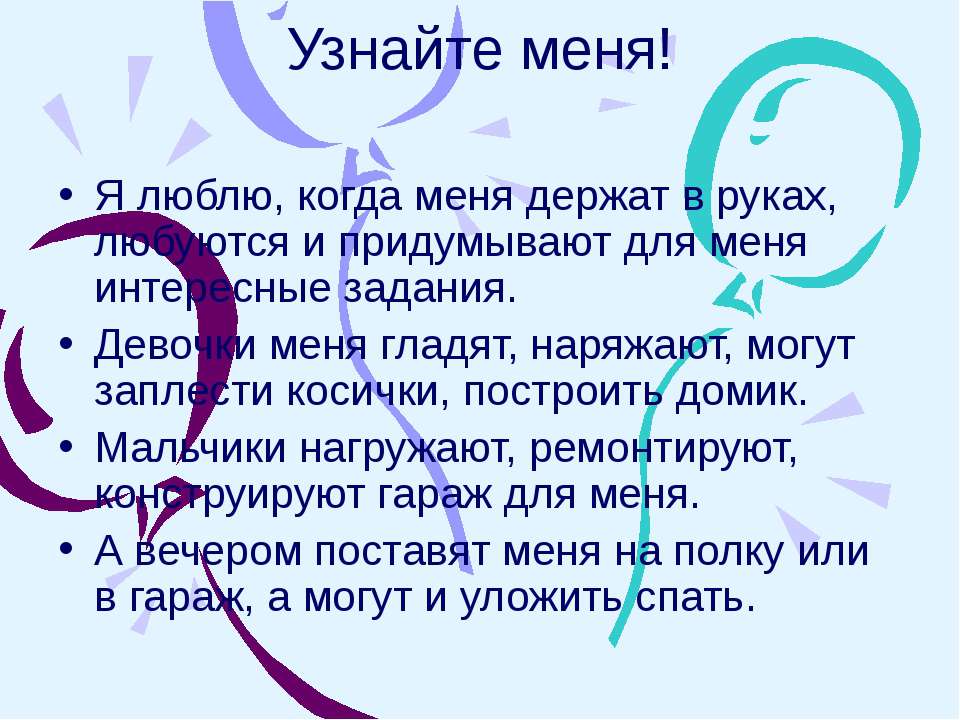 Узнайте меня!

• Я люблю, когда меня держат в руках, любуются и придумывают для меня интересные задания.
• Девочки меня гладят, наряжают, могут заплести косички, построить домик.
• Мальчики нагружают, ремонтируют, конструируют гараж для меня.
• А вечером поставят меня на полку или в гараж, а могут и уложить спать.